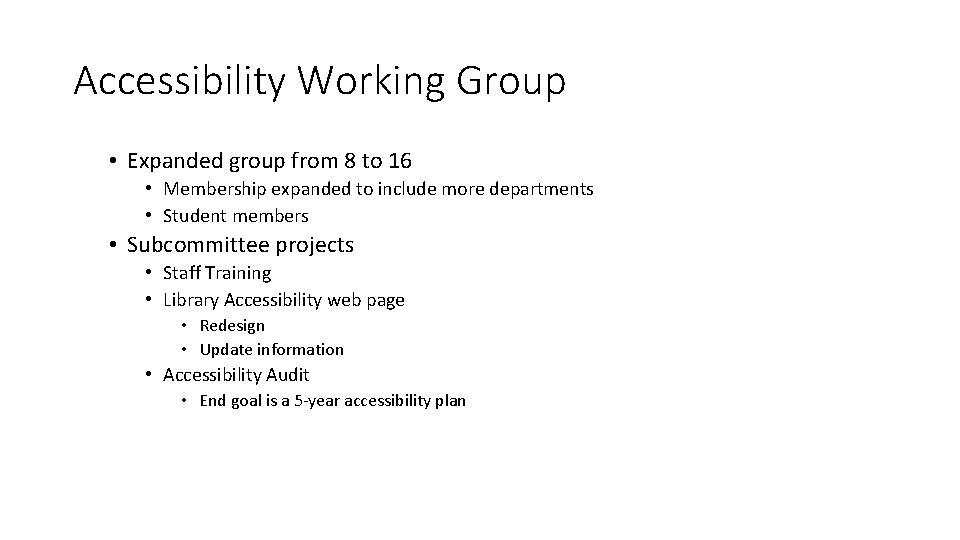 Accessibility Working Group

• Expanded group from 8 to 16
  • Membership expanded to include more departments
  • Student members
• Subcommittee projects
  • Staff Training
  • Library Accessibility web page
    • Redesign
    • Update information
  • Accessibility Audit
    • End goal is a 5-year accessibility plan